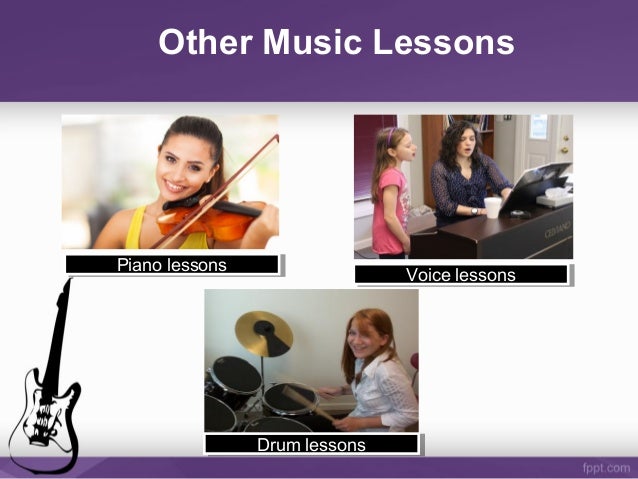 Other Music Lessons

Piano lessons

Voice lessons

Drum lessons

fppt.com